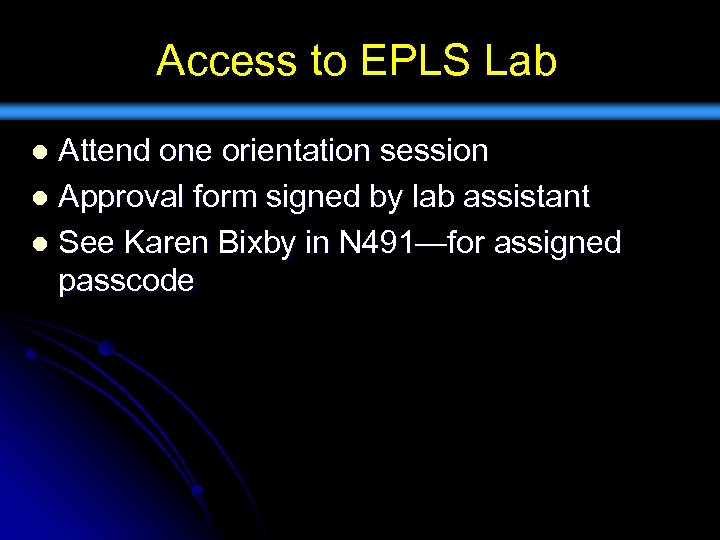 Access to EPLS Lab

- Attend one orientation session
- Approval form signed by lab assistant
- See Karen Bixby in N491—for assigned passcode